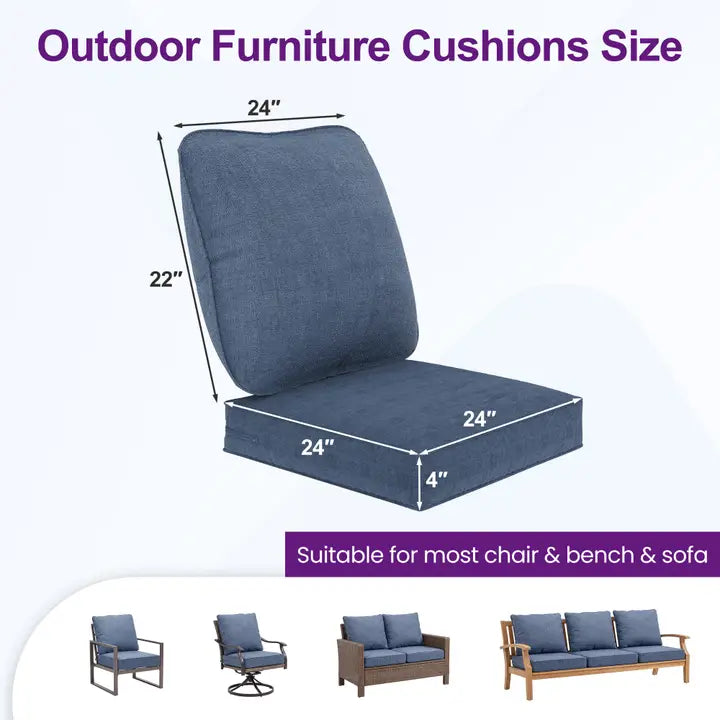 Outdoor Furniture Cushions Size

24"

22"

24"

24"

4"

Suitable for most chair & bench & sofa